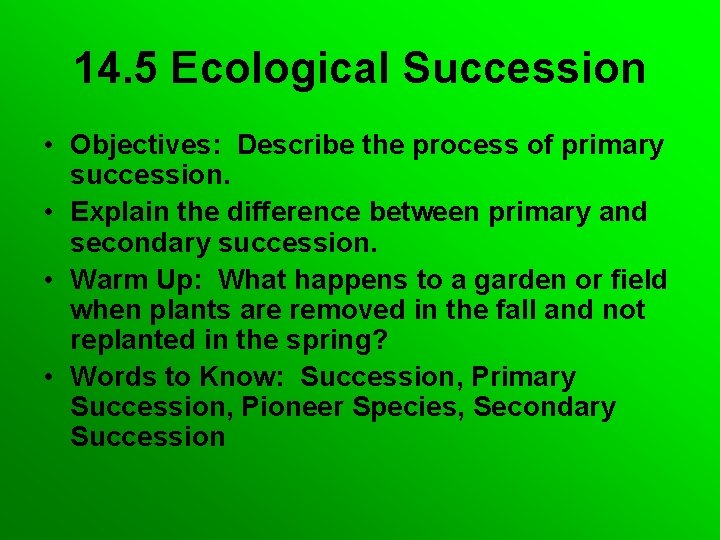 14.5 Ecological Succession

• Objectives: Describe the process of primary succession.
• Explain the difference between primary and secondary succession.
• Warm Up: What happens to a garden or field when plants are removed in the fall and not replanted in the spring?
• Words to Know: Succession, Primary Succession, Pioneer Species, Secondary Succession